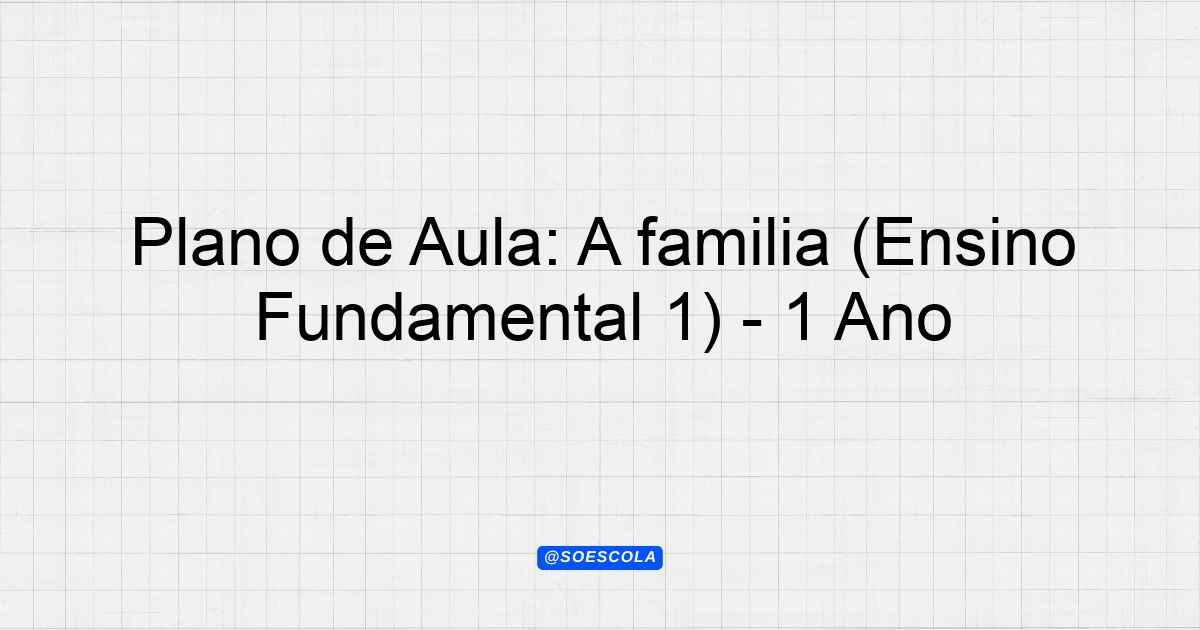 Plano de Aula: A familia (Ensino Fundamental 1) - 1 Ano

@SOESCOLA